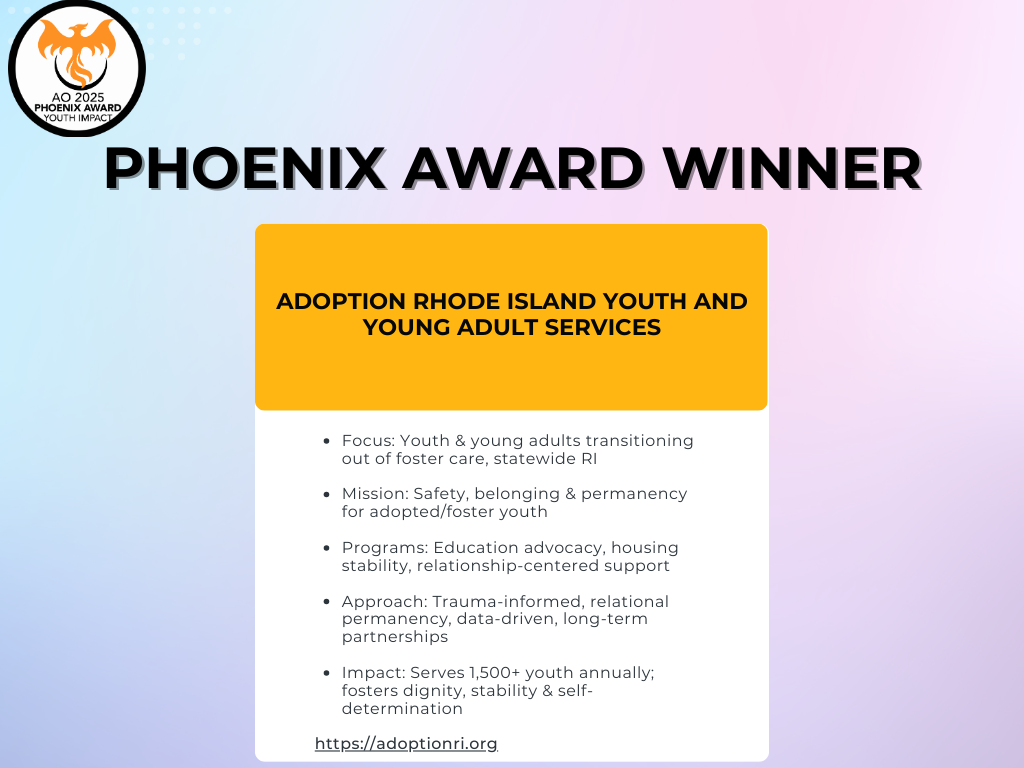 AO 2025
PHOENIX AWARD
YOUTH IMPACT

PHOENIX AWARD WINNER

ADOPTION RHODE ISLAND YOUTH AND YOUNG ADULT SERVICES

- Focus: Youth & young adults transitioning out of foster care, statewide RI
- Mission: Safety, belonging & permanency for adopted/foster youth
- Programs: Education advocacy, housing stability, relationship-centered support
- Approach: Trauma-informed, relational permanency, data-driven, long-term partnerships
- Impact: Serves 1,500+ youth annually; fosters dignity, stability & self-determination

https://adoptionri.org